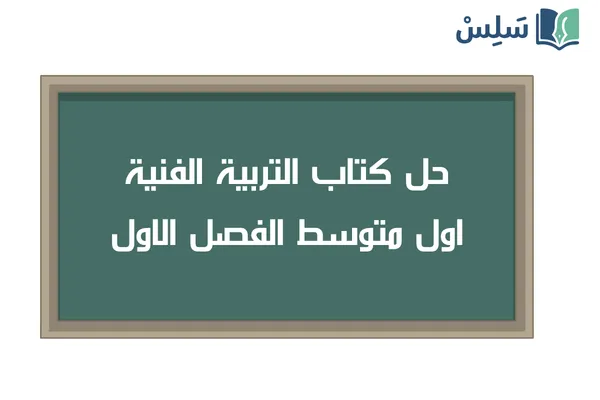 سَلِسْ

حل كتاب التربية الفنية اول متوسط الفصل الاول